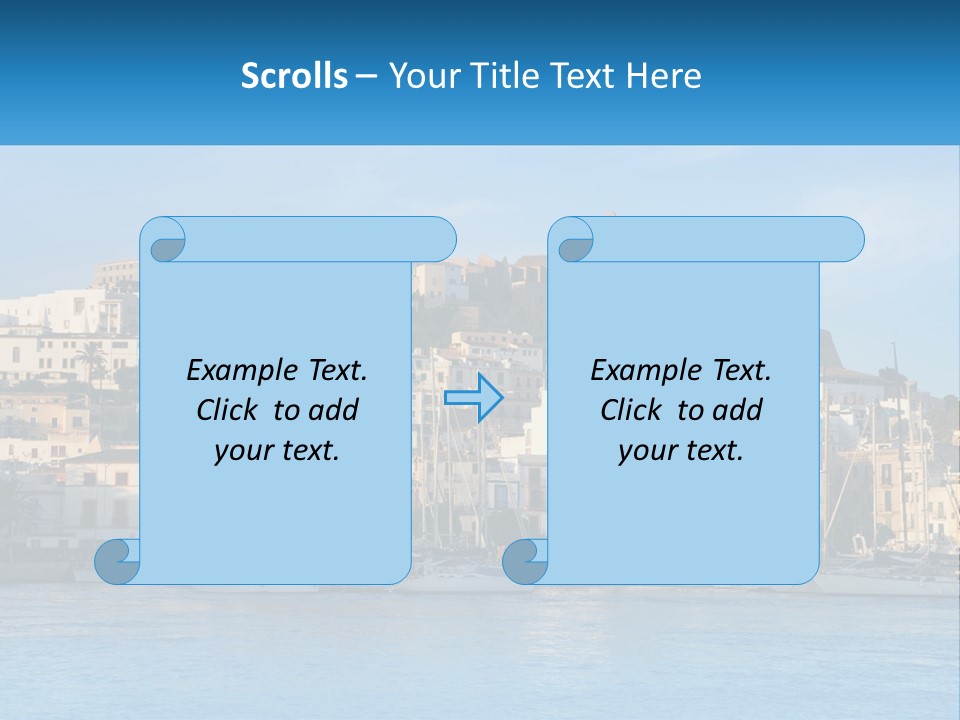 Scrolls – Your Title Text Here

Example Text. Click to add your text.

Example Text. Click to add your text.